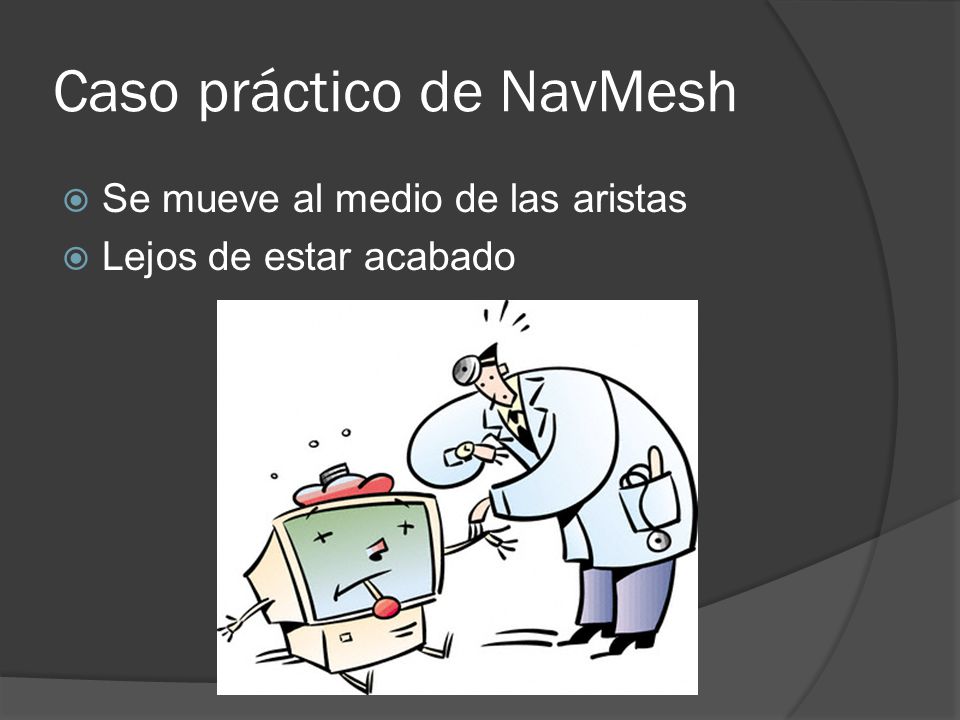 Caso práctico de NavMesh

Se mueve al medio de las aristas
Lejos de estar acabado